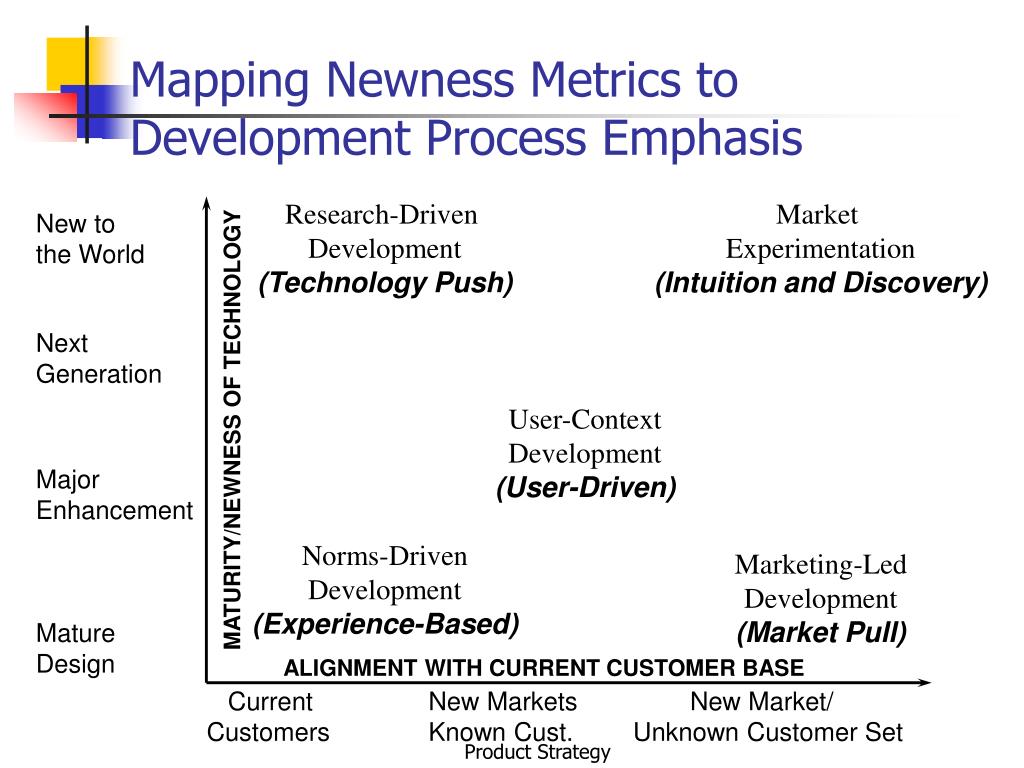 Mapping Newness Metrics to Development Process Emphasis

New to the World

Next Generation

Major Enhancement

Mature Design

MATURITY/NEWNESS OF TECHNOLOGY

Research-Driven Development
(Technology Push)

Market Experimentation
(Intuition and Discovery)

User-Context Development
(User-Driven)

Norms-Driven Development
(Experience-Based)

Marketing-Led Development
(Market Pull)

ALIGNMENT WITH CURRENT CUSTOMER BASE

Current Customers

New Markets Known Cust.

New Market/ Unknown Customer Set

Product Strategy